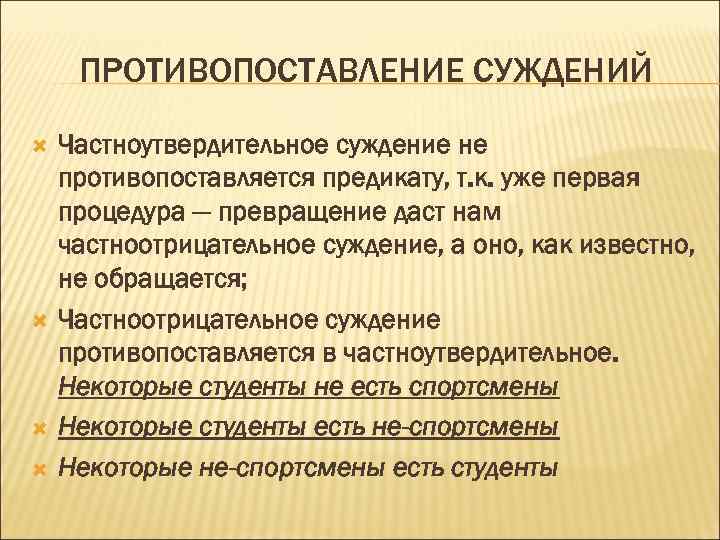 ПРОТИВОПОСТАВЛЕНИЕ СУЖДЕНИЙ

Частноутвердительное суждение не противопоставляется предикату, т.к. уже первая процедура — превращение даст нам частноотрицательное суждение, а оно, как известно, не обращается;

Частноотрицательное суждение противопоставляется в частноутвердительное. Некоторые студенты не есть спортсмены

Некоторые студенты есть не-спортсмены

Некоторые не-спортсмены есть студенты